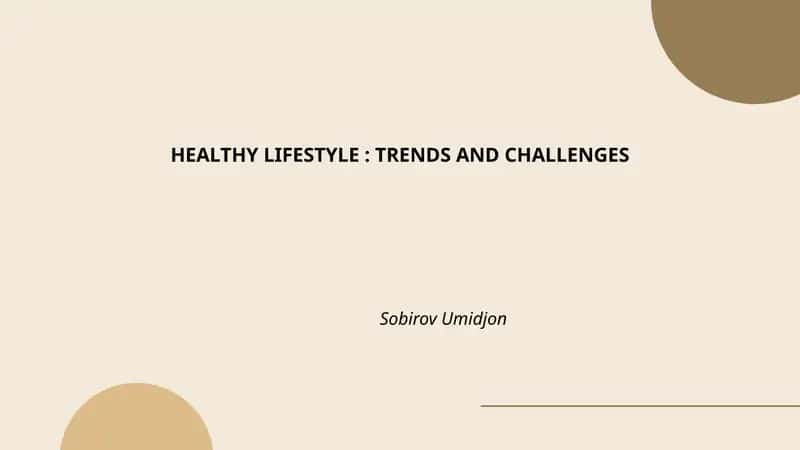 HEALTHY LIFESTYLE : TRENDS AND CHALLENGES

Sobirov Umidjon